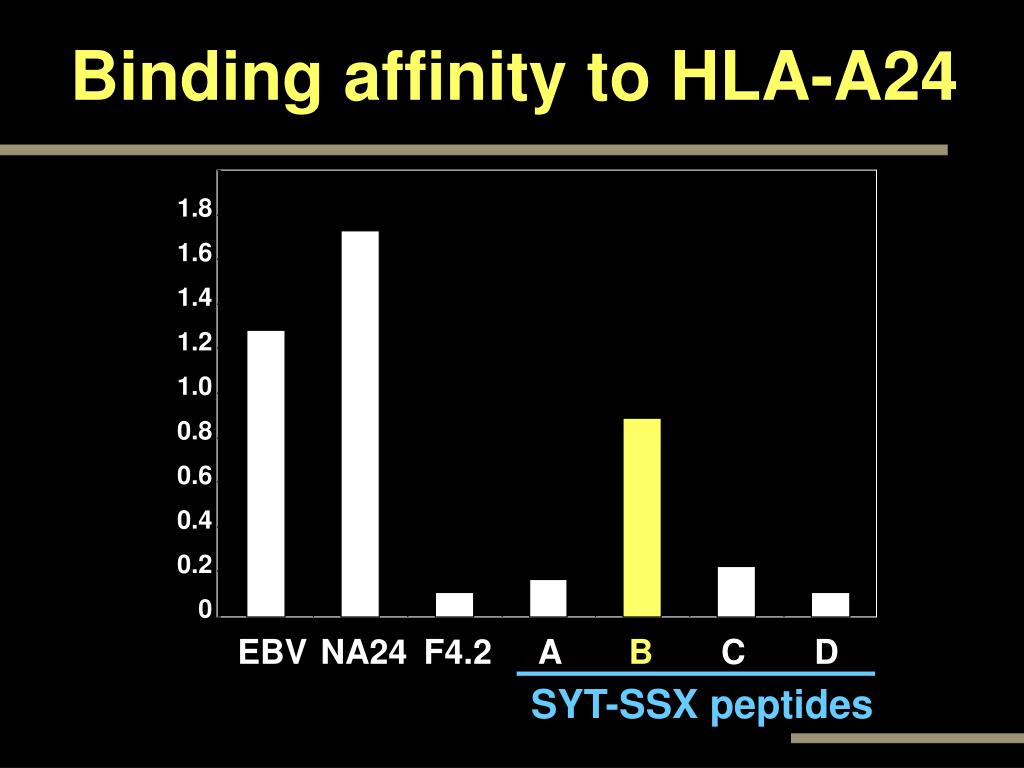 Binding affinity to HLA-A24

1.8
1.6
1.4
1.2
1.0
0.8
0.6
0.4
0.2
0

EBV NA24 F4.2 A B C D

SYT-SSX peptides